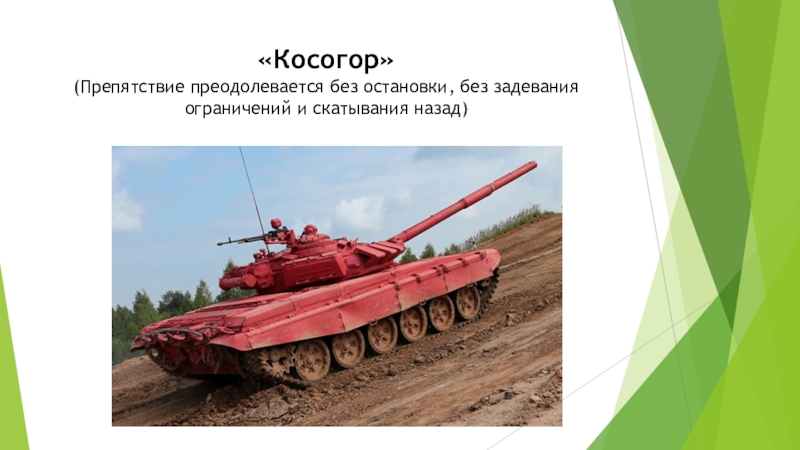 «Косогор»
(Препятствие преодолевается без остановки, без задевания ограничений и скатывания назад)